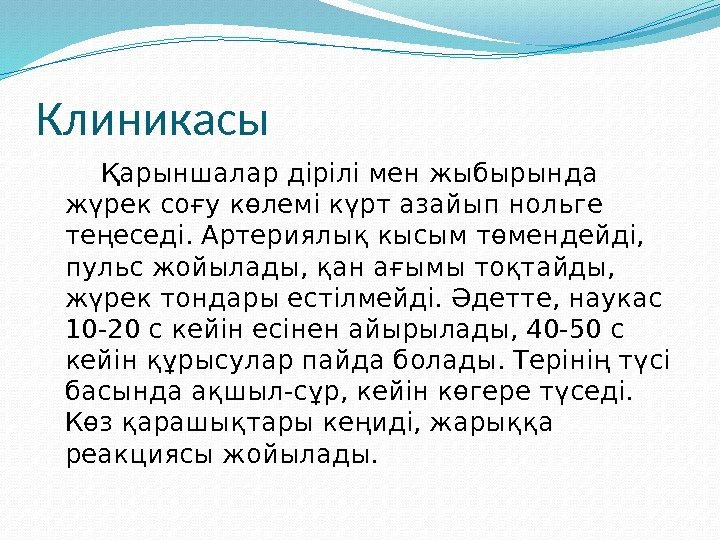 Клиникасы

Қарыншалар дірілі мен жыбырында жүрек соғу көлемі күрт азайып нольге теңеседі. Артериялық кысым төмендейді, пульс жойылады, қан ағымы тоқтайды, жүрек тондары естілмейді. Әдетте, наукас 10-20 с кейін есінен айырылады, 40-50 с кейін құрысулар пайда болады. Терінің түсі басында ақшыл-сұр, кейін көгере түседі. Көз қарашықтары кеңиді, жарыққа реакциясы жойылады.